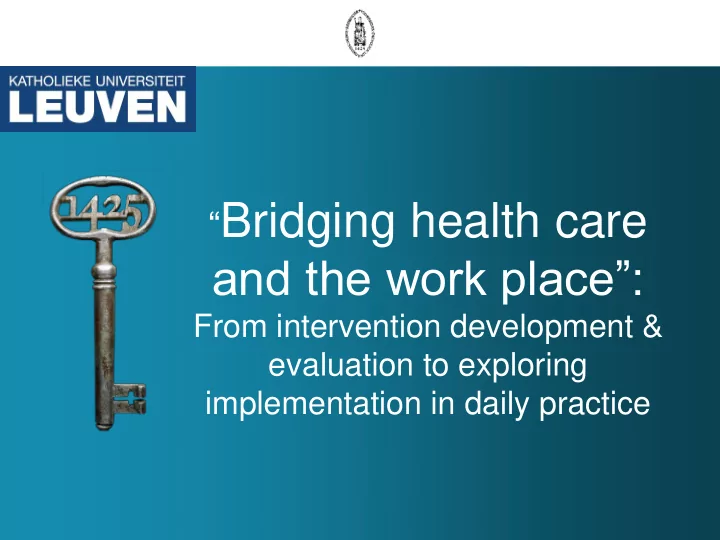 KATHOLIEKE UNIVERSITEIT
LEUVEN

1425

“Bridging health care and the work place”:
From intervention development & evaluation to exploring implementation in daily practice